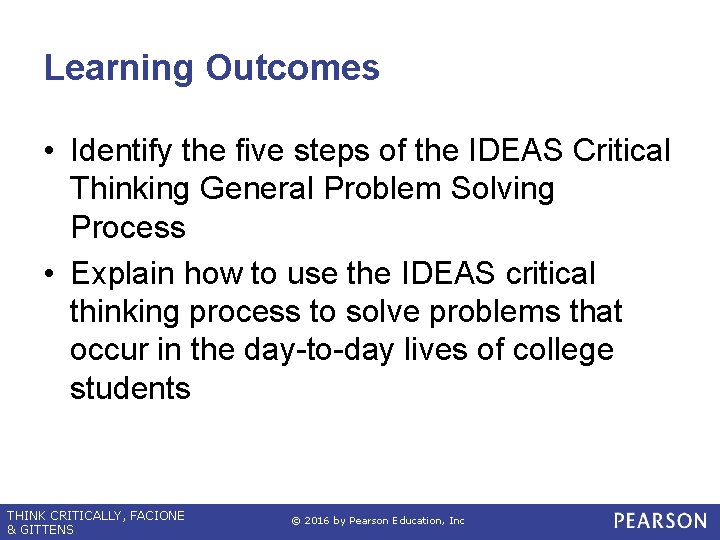 Learning Outcomes

• Identify the five steps of the IDEAS Critical Thinking General Problem Solving Process

• Explain how to use the IDEAS critical thinking process to solve problems that occur in the day-to-day lives of college students

THINK CRITICALLY, FACIONE & GITTENS

© 2016 by Pearson Education, Inc

PEARSON